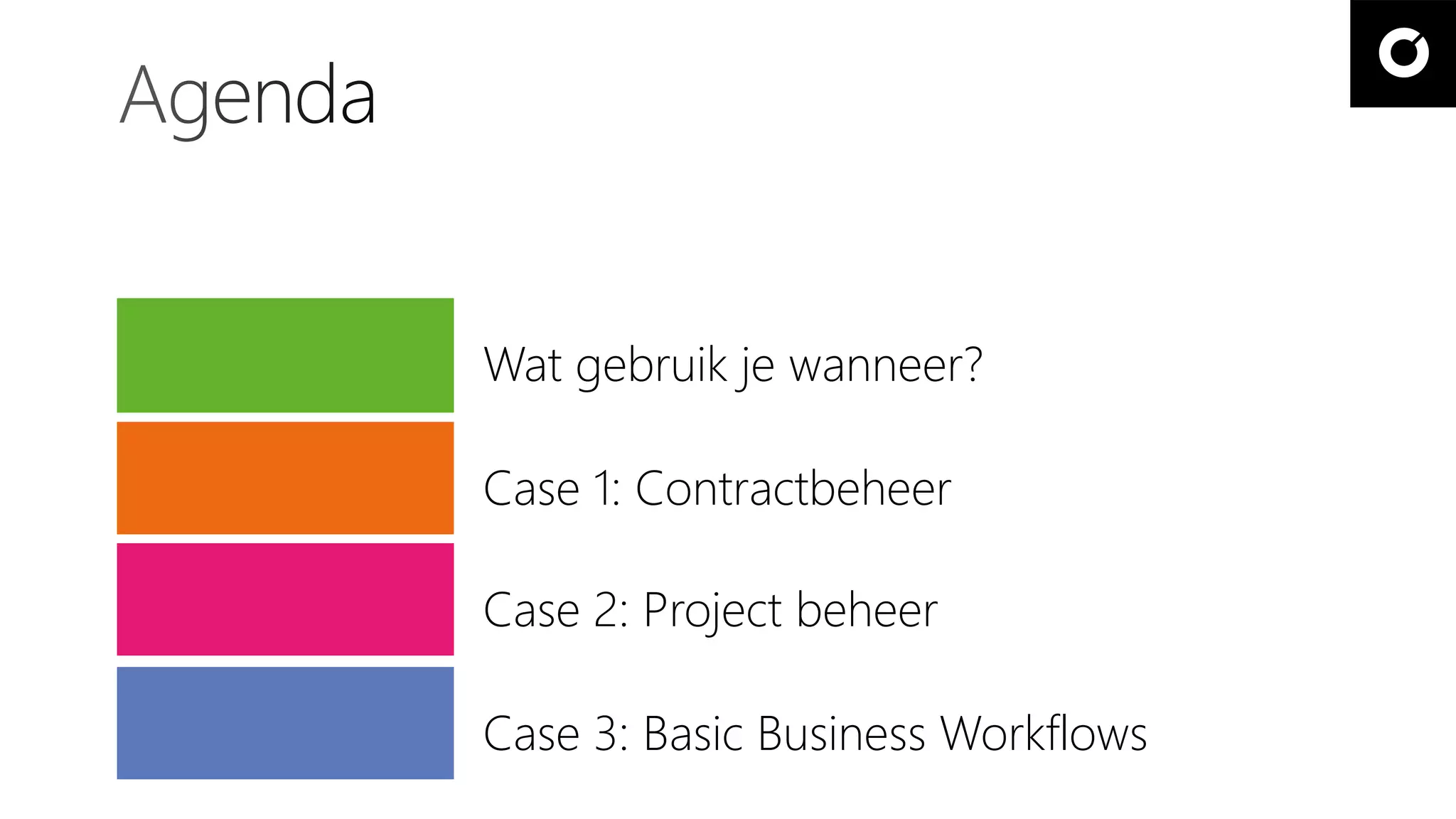 Agenda

Wat gebruik je wanneer?

Case 1: Contractbeheer

Case 2: Project beheer

Case 3: Basic Business Workflows